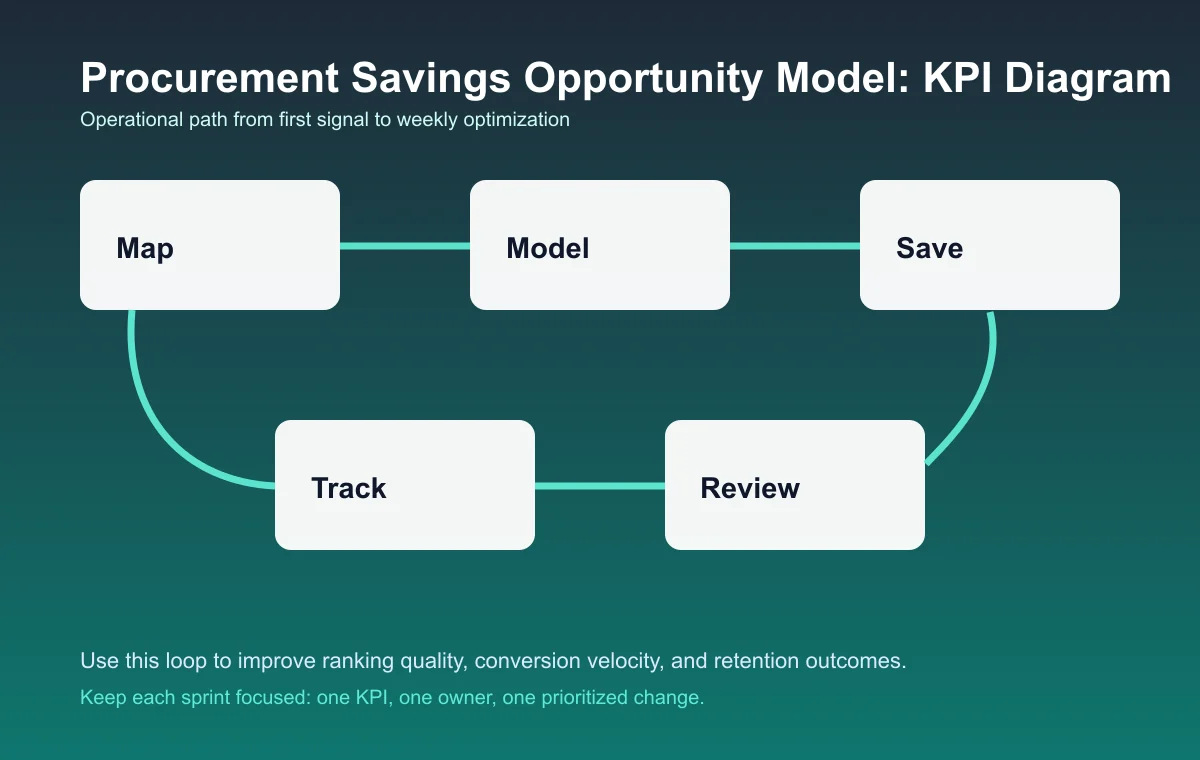 Procurement Savings Opportunity Model: KPI Diagram
Operational path from first signal to weekly optimization

Map
Model
Save
Track
Review

Use this loop to improve ranking quality, conversion velocity, and retention outcomes.
Keep each sprint focused: one KPI, one owner, one prioritized change.